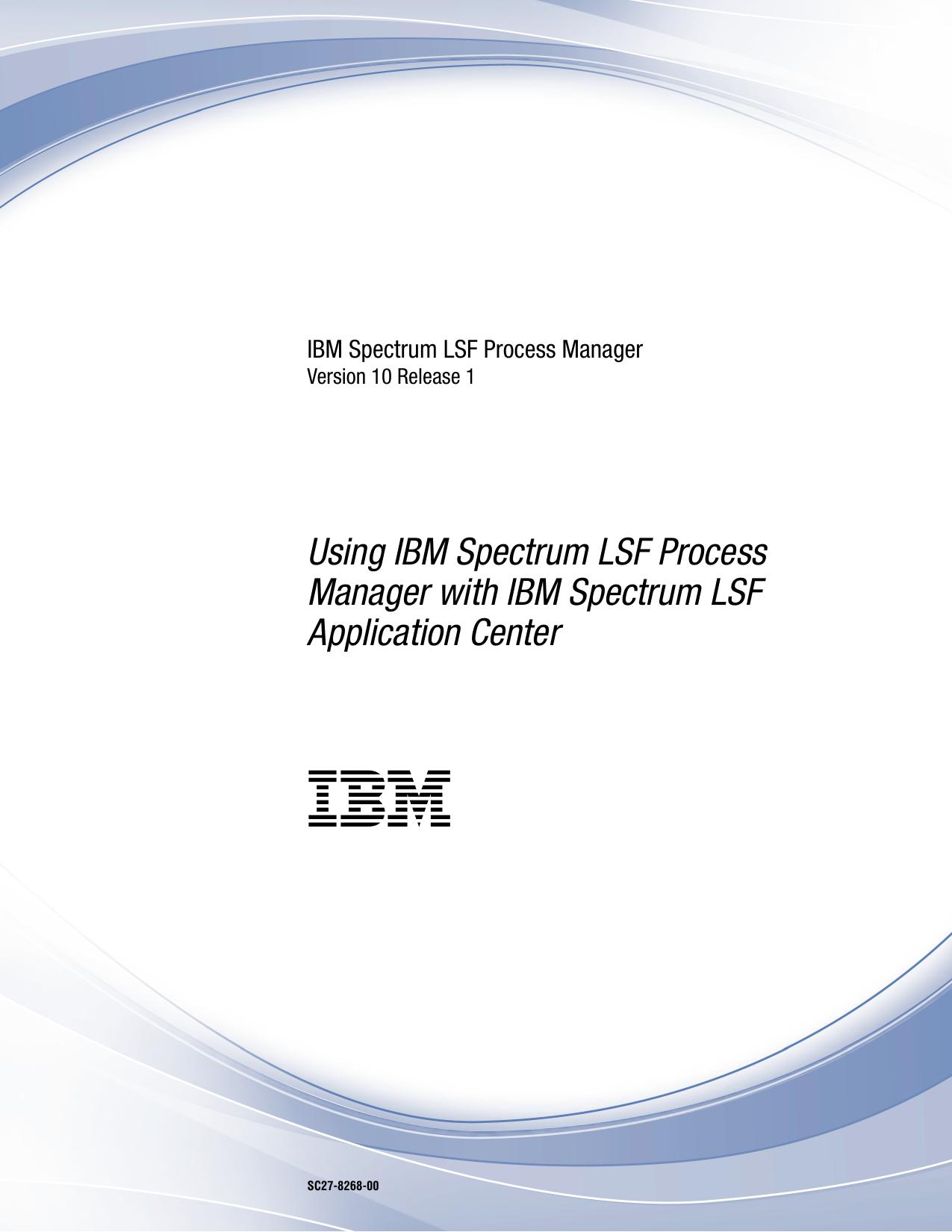 IBM Spectrum LSF Process Manager
Version 10 Release 1

Using IBM Spectrum LSF Process Manager with IBM Spectrum LSF Application Center

IBM

SC27-8268-00